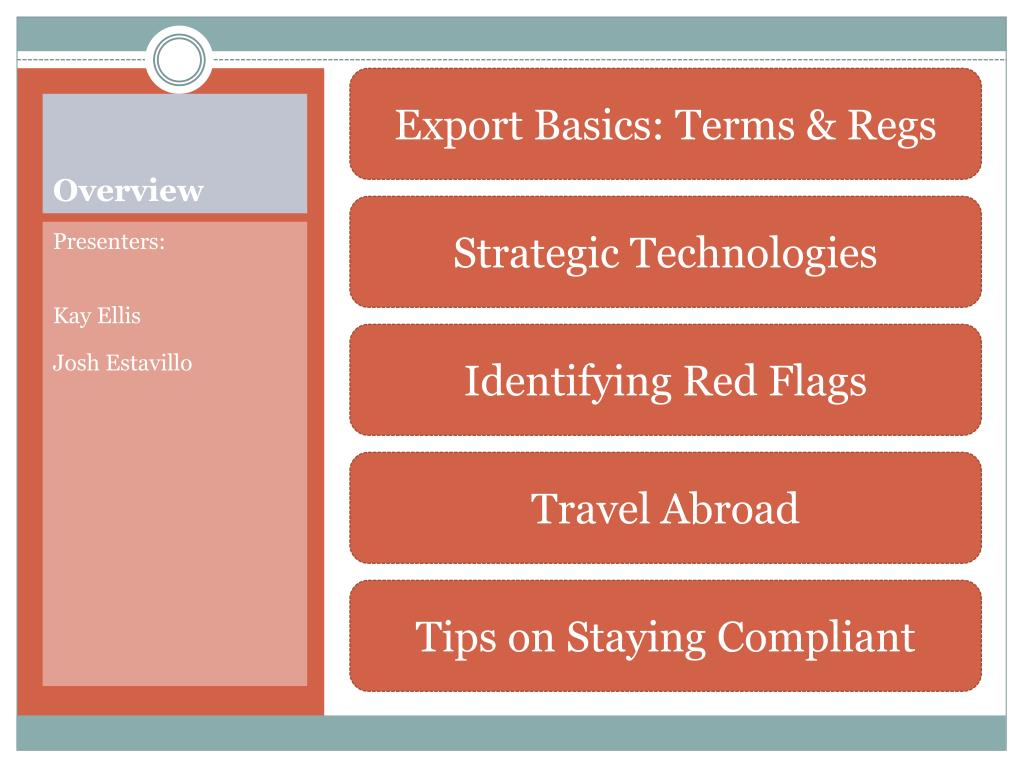 Overview

Presenters:

Kay Ellis

Josh Estavillo

Export Basics: Terms & Regs

Strategic Technologies

Identifying Red Flags

Travel Abroad

Tips on Staying Compliant